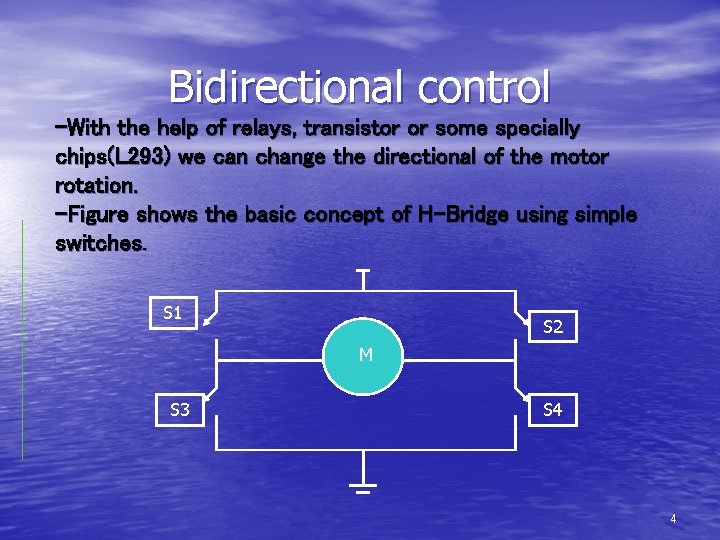 Bidirectional control

-With the help of relays, transistor or some specially chips(L293) we can change the directional of the motor rotation.

-Figure shows the basic concept of H-Bridge using simple switches.

S1

S2

M

S3

S4

4